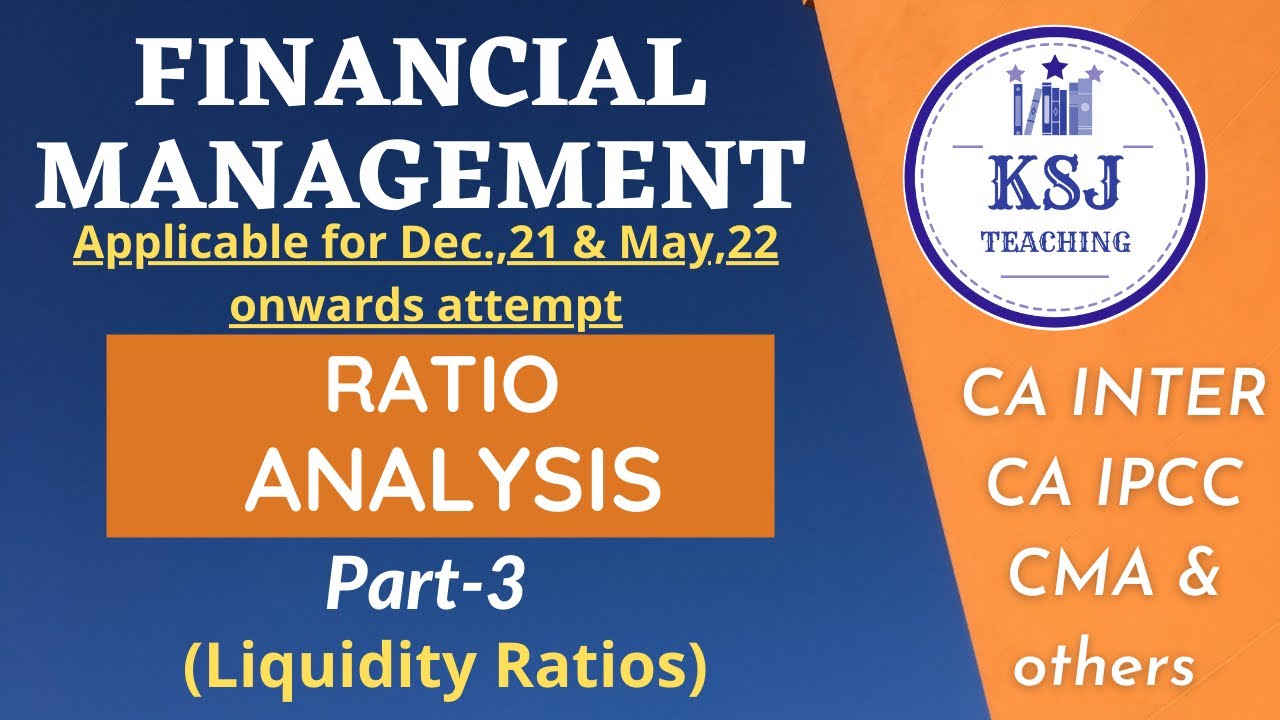 FINANCIAL MANAGEMENT
Applicable for Dec.,21 & May,22 onwards attempt

RATIO ANALYSIS

Part-3
(Liquidity Ratios)

KSJ
TEACHING

CA INTER
CA IPCC
CMA &
others